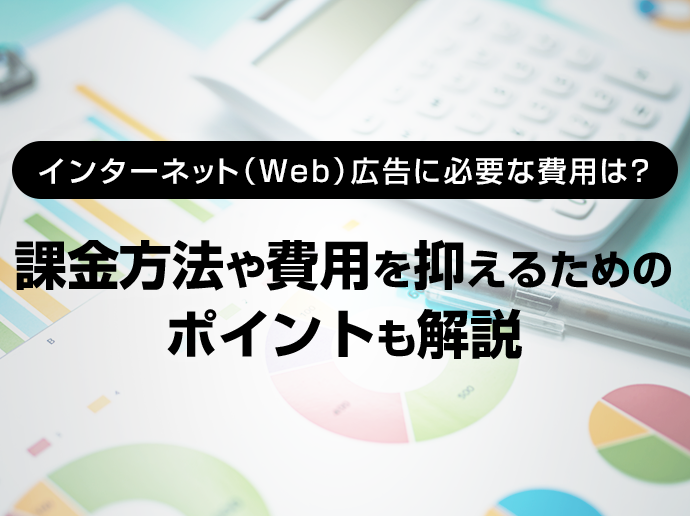 インターネット（Web）広告に必要な費用は？

課金方法や費用を抑えるためのポイントも解説